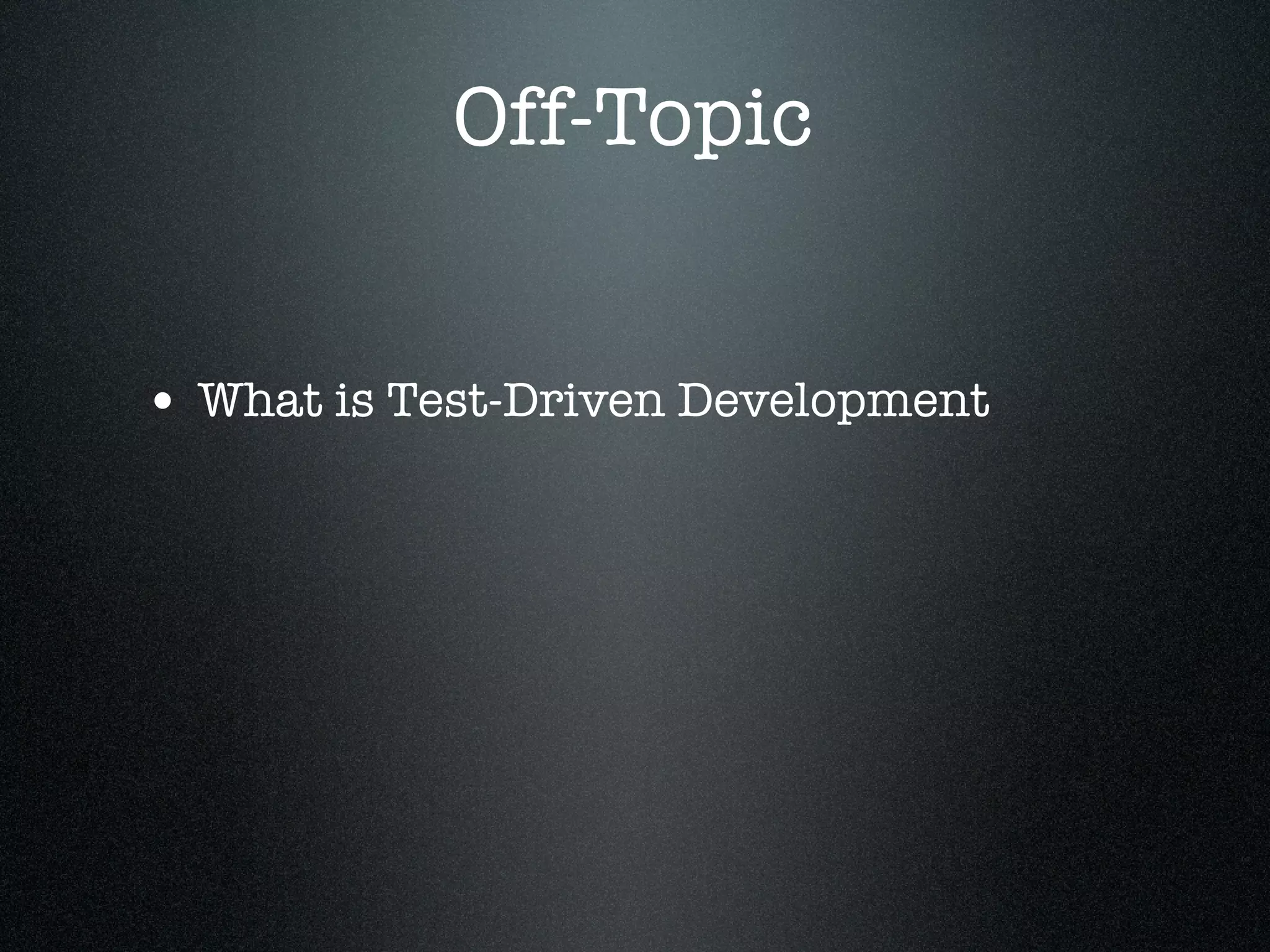 Off-Topic

• What is Test-Driven Development